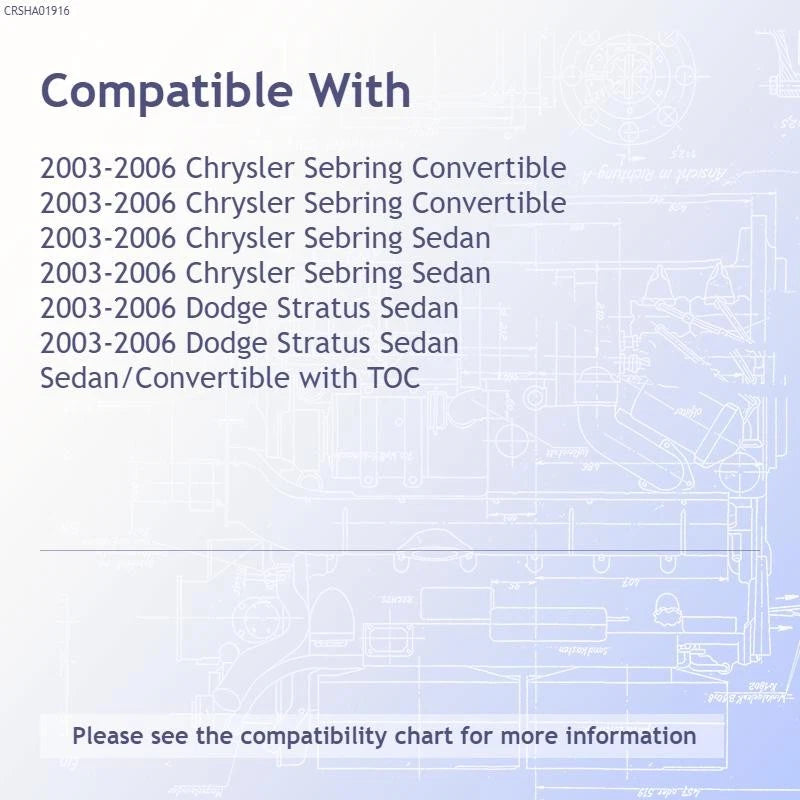 CRSHA01916

Compatible With

2003-2006 Chrysler Sebring Convertible
2003-2006 Chrysler Sebring Convertible
2003-2006 Chrysler Sebring Sedan
2003-2006 Chrysler Sebring Sedan
2003-2006 Dodge Stratus Sedan
2003-2006 Dodge Stratus Sedan
Sedan/Convertible with TOC

Please see the compatibility chart for more information